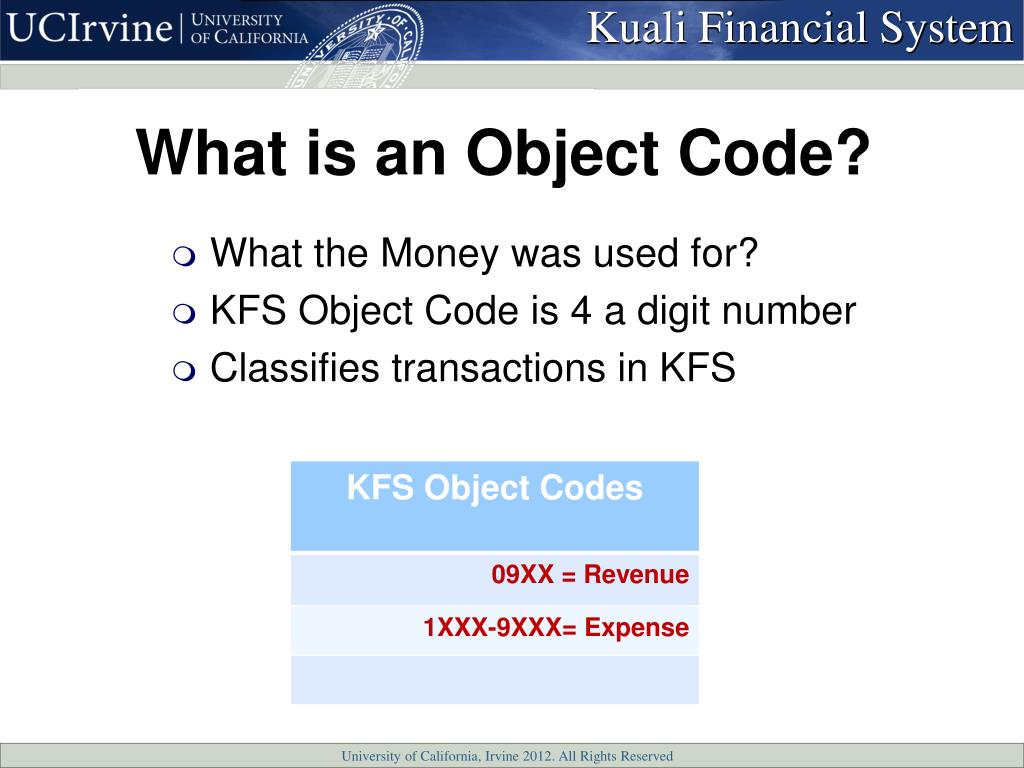 UCIrvine | UNIVERSITY OF CALIFORNIA

Kuali Financial System

What is an Object Code?

What the Money was used for?
KFS Object Code is 4 a digit number
Classifies transactions in KFS

| KFS Object Codes |
|---|
| 09XX = Revenue |
| 1XXX-9XXX= Expense |
| |

University of California, Irvine 2012. All Rights Reserved